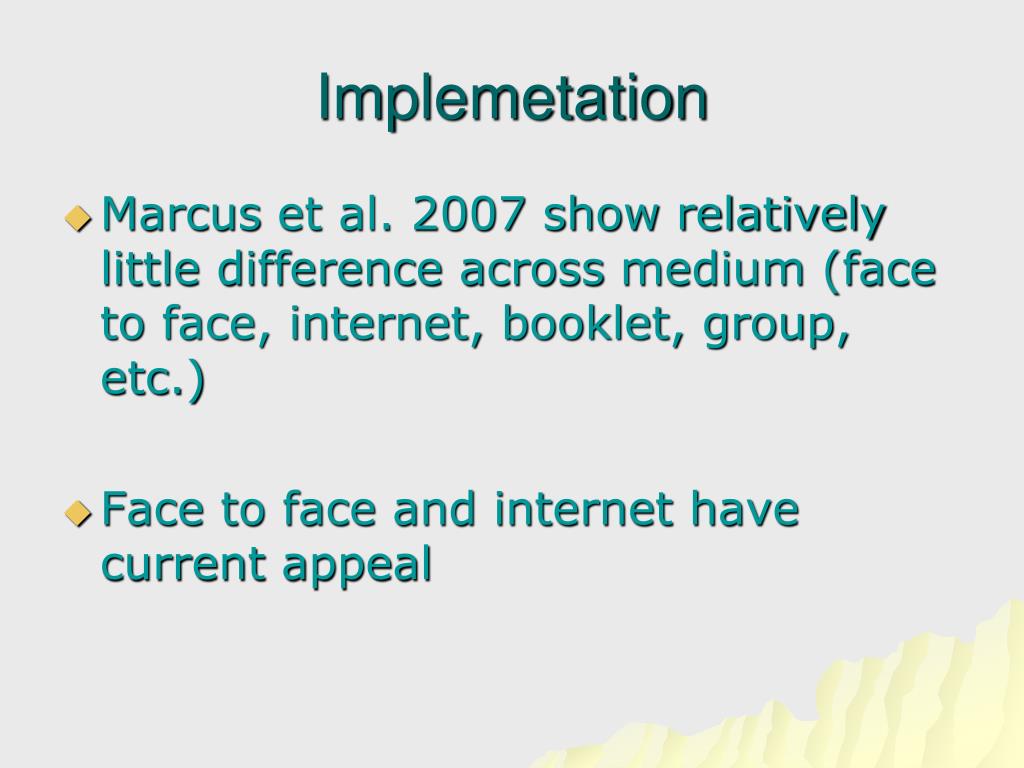 Implemetation

Marcus et al. 2007 show relatively little difference across medium (face to face, internet, booklet, group, etc.)

Face to face and internet have current appeal